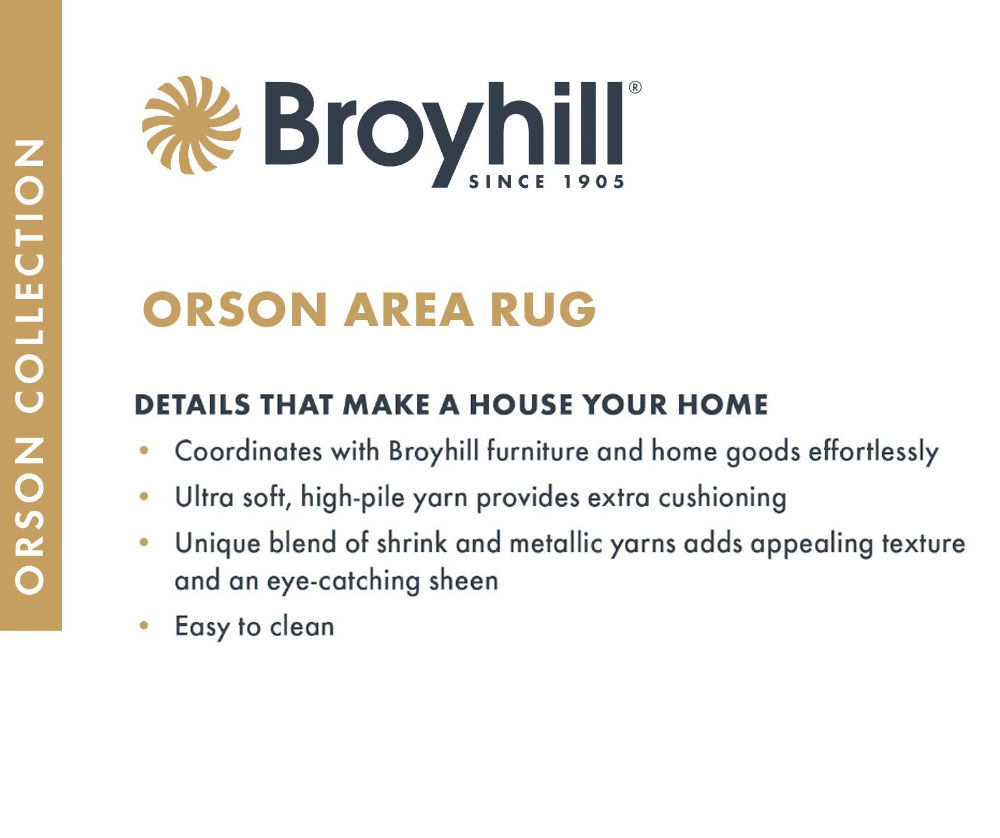 ORSON COLLECTION

Broyhill®
SINCE 1905

ORSON AREA RUG

DETAILS THAT MAKE A HOUSE YOUR HOME

• Coordinates with Broyhill furniture and home goods effortlessly
• Ultra soft, high-pile yarn provides extra cushioning
• Unique blend of shrink and metallic yarns adds appealing texture and an eye-catching sheen
• Easy to clean